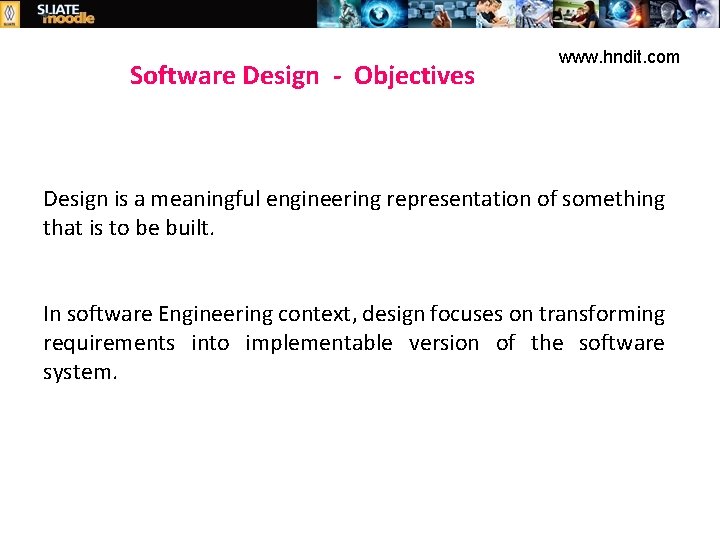 SLIATE moodle

www.hndit.com

Software Design - Objectives

Design is a meaningful engineering representation of something that is to be built.

In software Engineering context, design focuses on transforming requirements into implementable version of the software system.